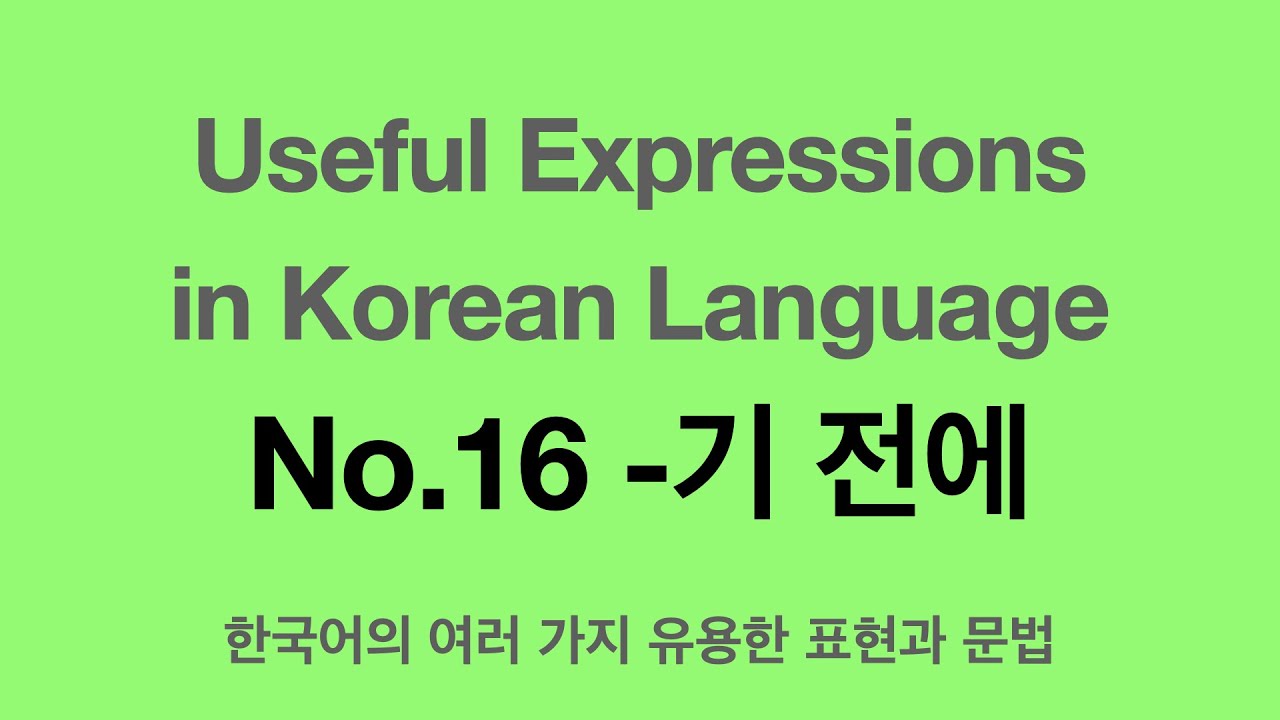 Useful Expressions in Korean Language

No.16 -기 전에

한국어의 여러 가지 유용한 표현과 문법